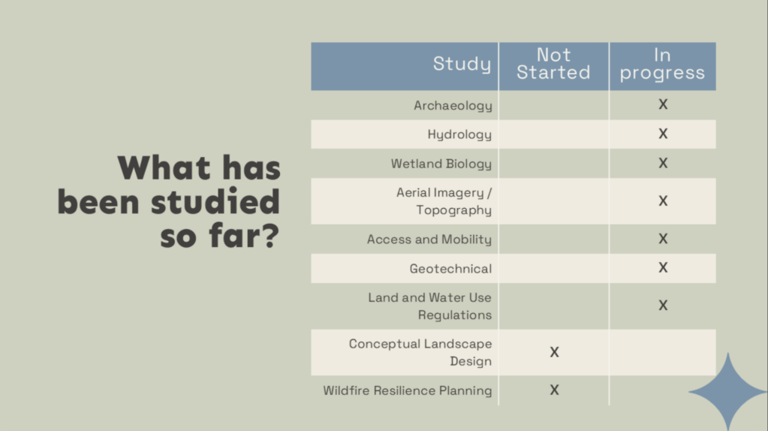 What has been studied so far?

| Study | Not Started | In progress |
|---|---|---|
| Archaeology | | X |
| Hydrology | | X |
| Wetland Biology | | X |
| Aerial Imagery / Topography | | X |
| Access and Mobility | | X |
| Geotechnical | | X |
| Land and Water Use Regulations | | X |
| Conceptual Landscape Design | X | |
| Wildfire Resilience Planning | X | |